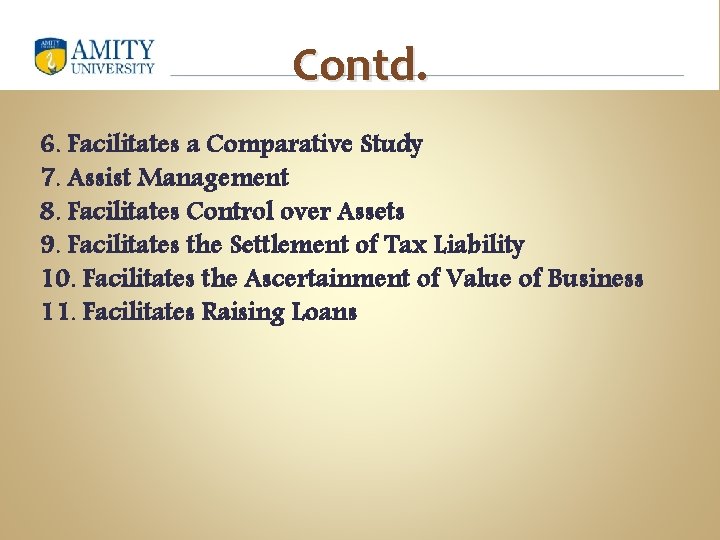 AMITY
UNIVERSITY

Contd.

6. Facilitates a Comparative Study
7. Assist Management
8. Facilitates Control over Assets
9. Facilitates the Settlement of Tax Liability
10. Facilitates the Ascertainment of Value of Business
11. Facilitates Raising Loans